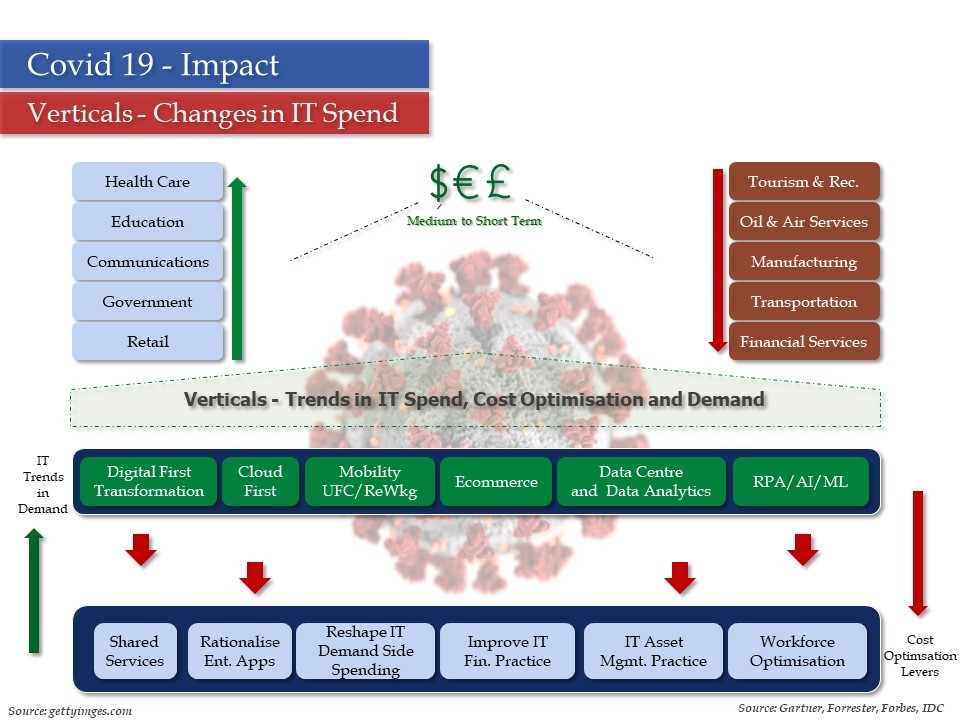 Covid 19 - Impact

Verticals - Changes in IT Spend

Health Care
Education
Communications
Government
Retail

$€£
Medium to Short Term

Tourism & Rec.
Oil & Air Services
Manufacturing
Transportation
Financial Services

Verticals - Trends in IT Spend, Cost Optimisation and Demand

IT Trends in Demand

Digital First Transformation
Cloud First
Mobility UFC/ReWkg
Ecommerce
Data Centre and Data Analytics
RPA/AI/ML

Shared Services
Rationalise Ent. Apps
Reshape IT Demand Side Spending
Improve IT Fin. Practice
IT Asset Mgmt. Practice
Workforce Optimisation

Cost Optimsation Levers

Source: gettyimges.com

Source: Gartner, Forrester, Forbes, IDC